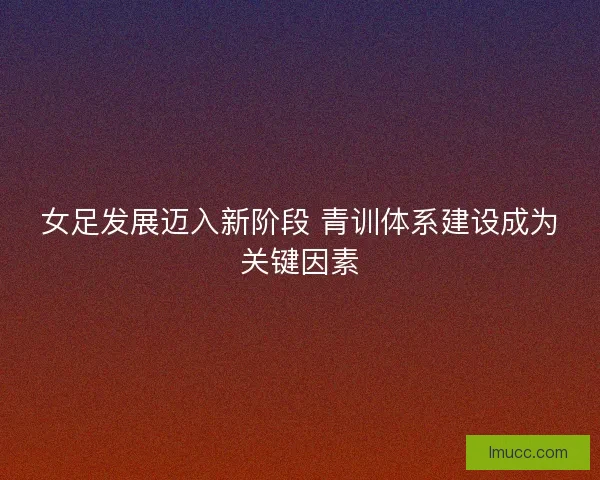 女足发展迈入新阶段 青训体系建设成为关键因素

lmucc.com